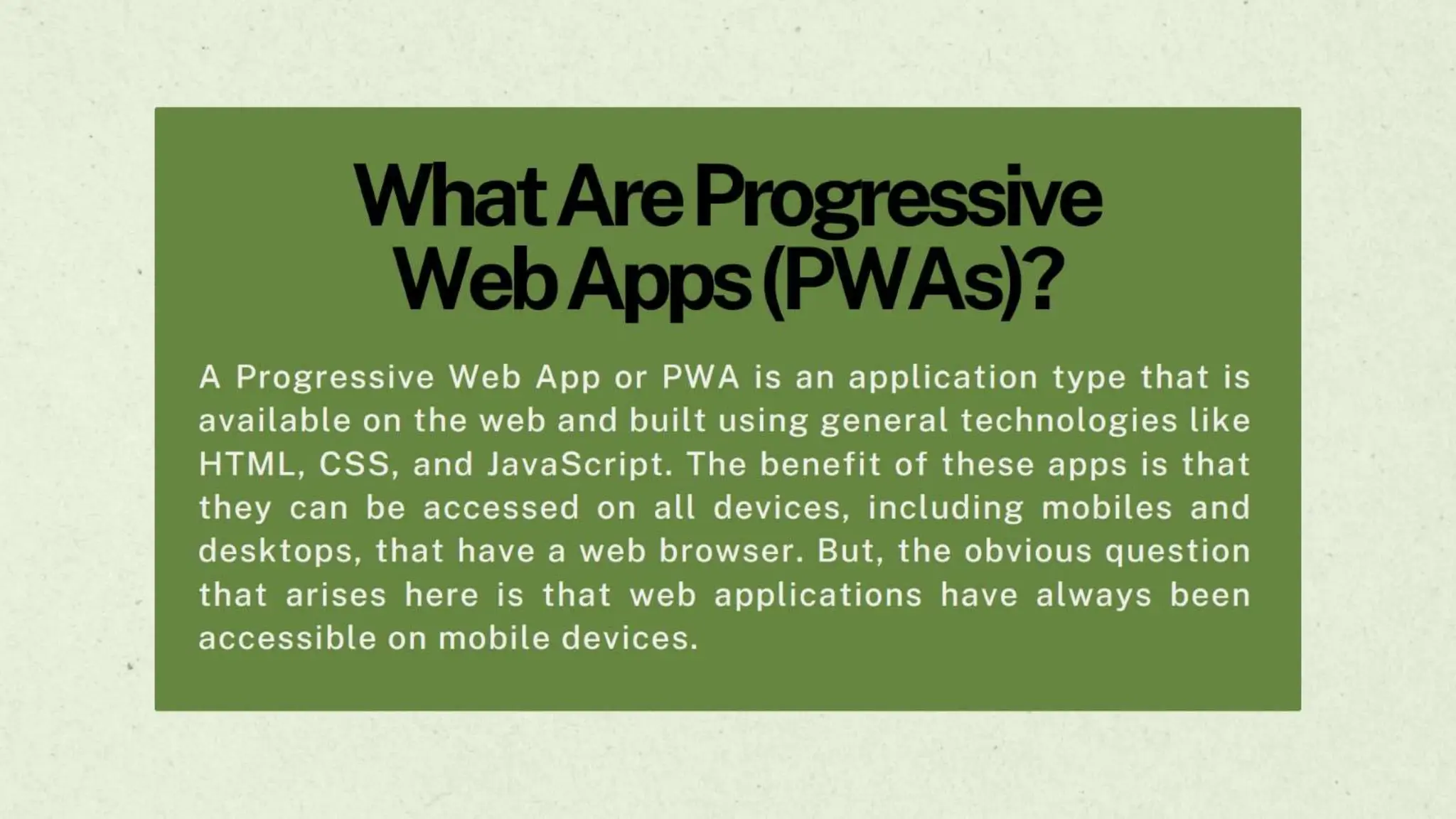 What Are Progressive Web Apps (PWAs)?

A Progressive Web App or PWA is an application type that is available on the web and built using general technologies like HTML, CSS, and JavaScript. The benefit of these apps is that they can be accessed on all devices, including mobiles and desktops, that have a web browser. But, the obvious question that arises here is that web applications have always been accessible on mobile devices.